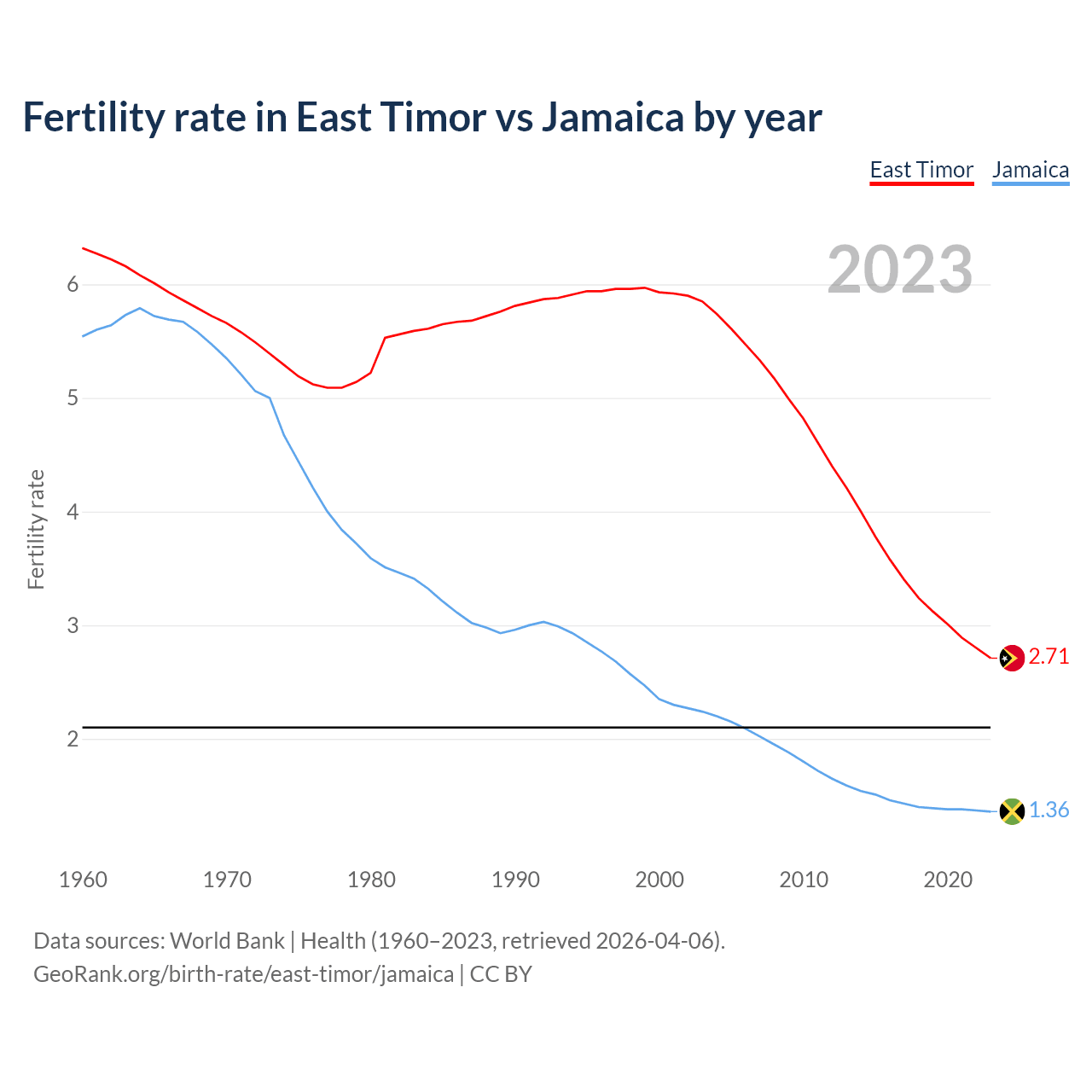 Fertility rate in East Timor vs Jamaica by year

East Timor Jamaica

2023

Fertility rate

6
5
4
3
2

2.71
1.36

1960 1970 1980 1990 2000 2010 2020

Data sources: World Bank | Health (1960–2023, retrieved 2026-04-06).
GeoRank.org/birth-rate/east-timor/jamaica | CC BY